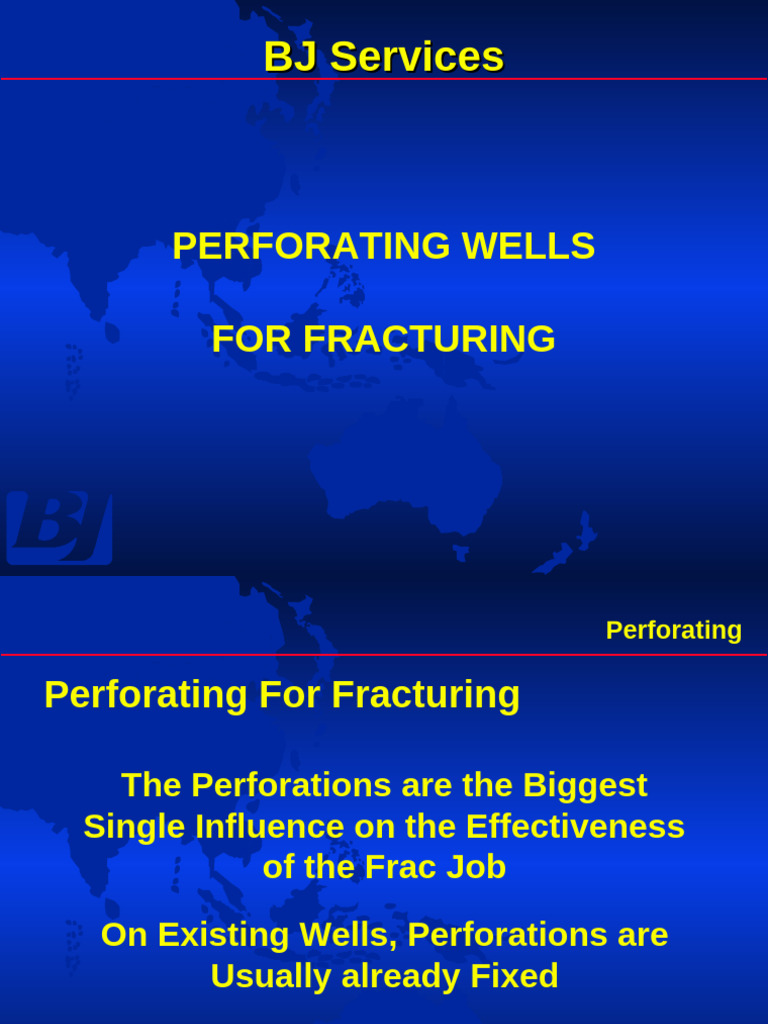 BJ Services

PERFORATING WELLS

FOR FRACTURING

BJ

Perforating

Perforating For Fracturing

The Perforations are the Biggest Single Influence on the Effectiveness of the Frac Job

On Existing Wells, Perforations are Usually already Fixed